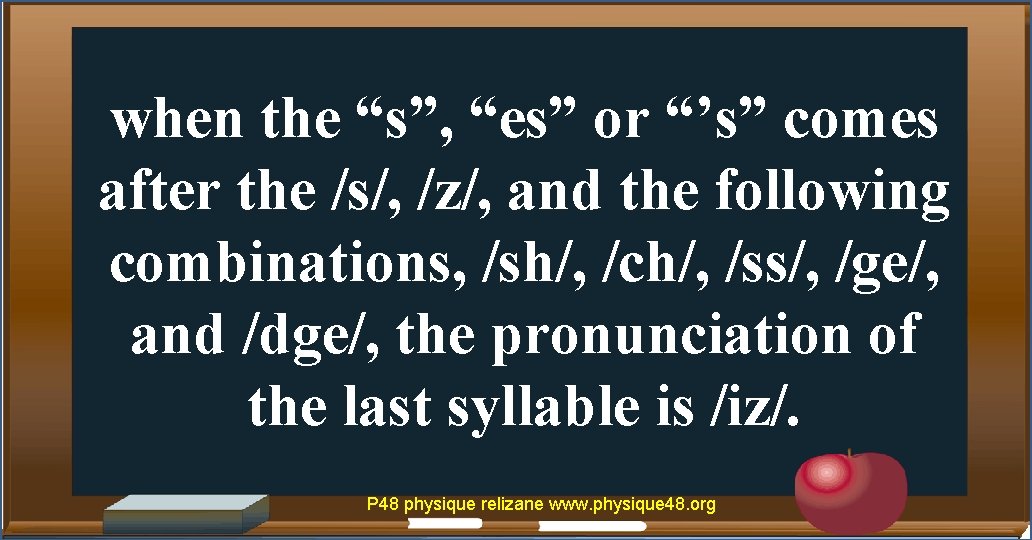 when the “s”, “es” or “’s” comes after the /s/, /z/, and the following combinations, /sh/, /ch/, /ss/, /ge/, and /dge/, the pronunciation of the last syllable is /iz/.

P48 physique relizane www.physique48.org